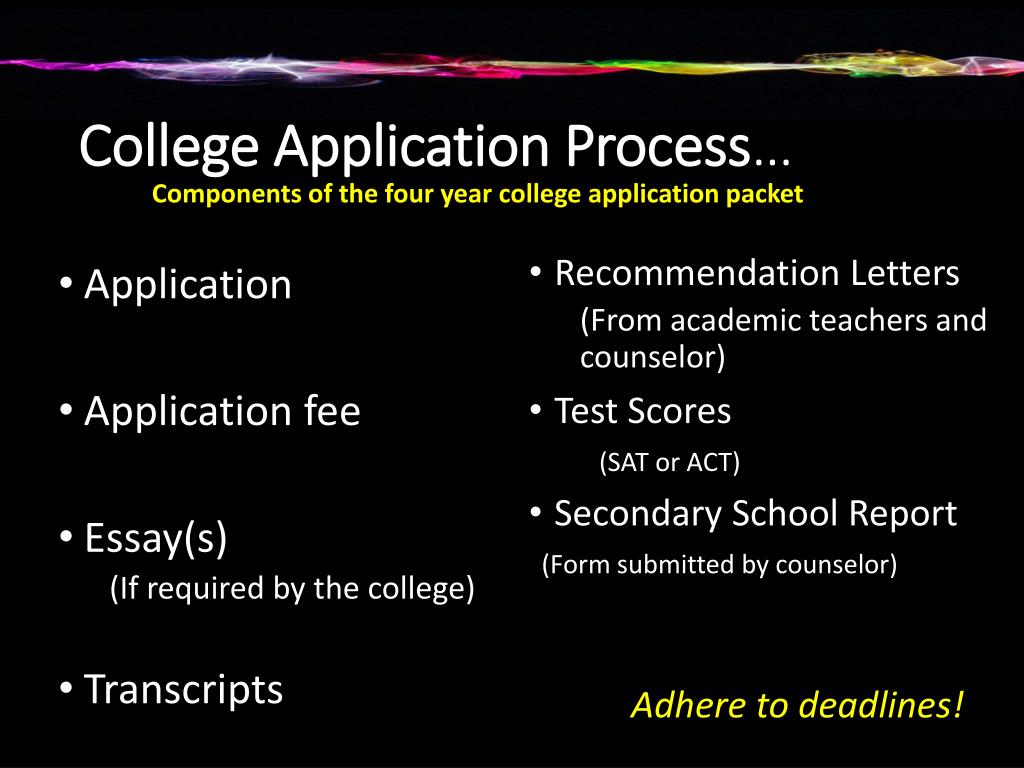 College Application Process…
Components of the four year college application packet

• Application

• Application fee

• Essay(s)
(If required by the college)

• Transcripts

• Recommendation Letters
(From academic teachers and counselor)

• Test Scores
(SAT or ACT)

• Secondary School Report
(Form submitted by counselor)

Adhere to deadlines!